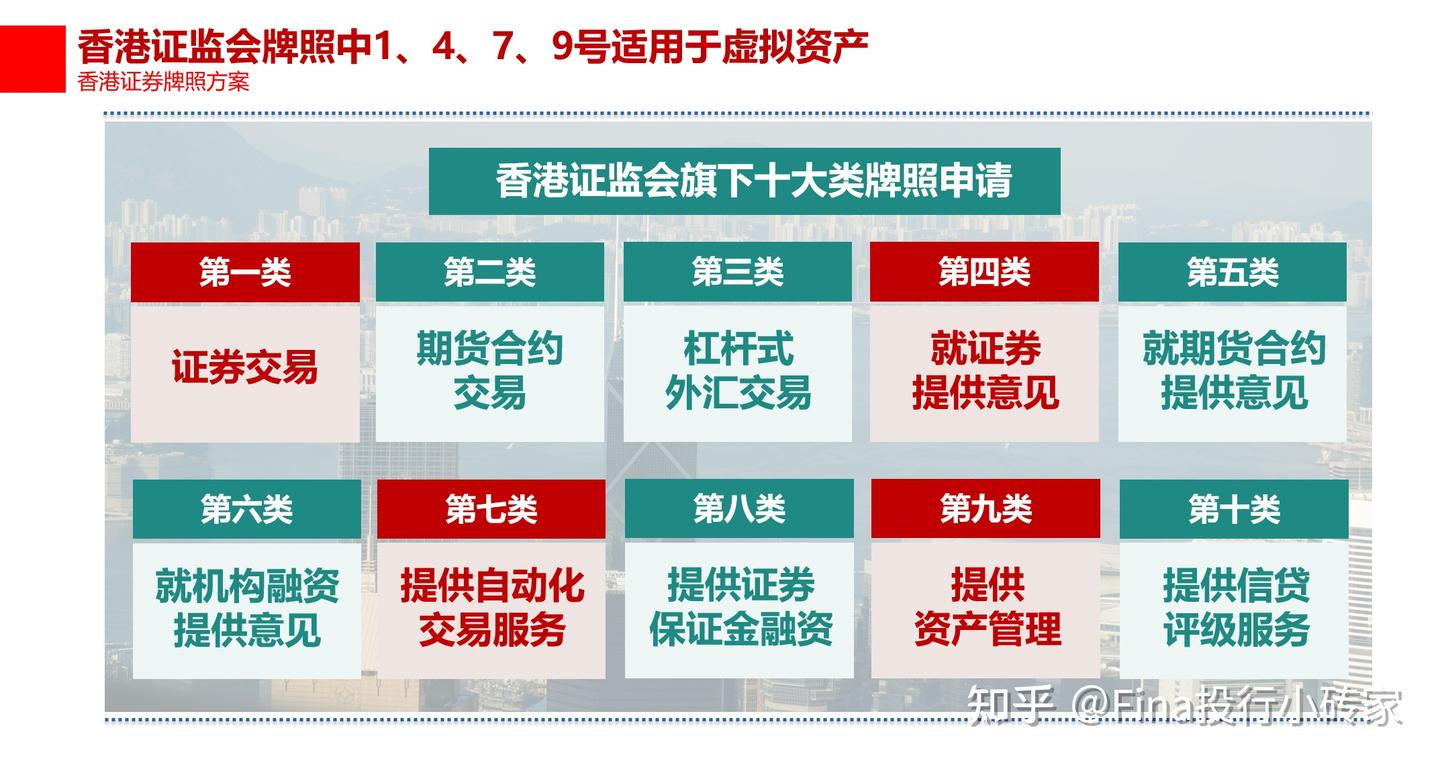 香港证监会牌照中1、4、7、9号适用于虚拟资产
香港证券牌照方案

香港证监会旗下十大类牌照申请

第一类
证券交易

第二类
期货合约交易

第三类
杠杆式外汇交易

第四类
就证券提供意见

第五类
就期货合约提供意见

第六类
就机构融资提供意见

第七类
提供自动化交易服务

第八类
提供证券保证金融资

第九类
提供资产管理

第十类
提供信贷评级服务

知乎 @Fina投行小砖家